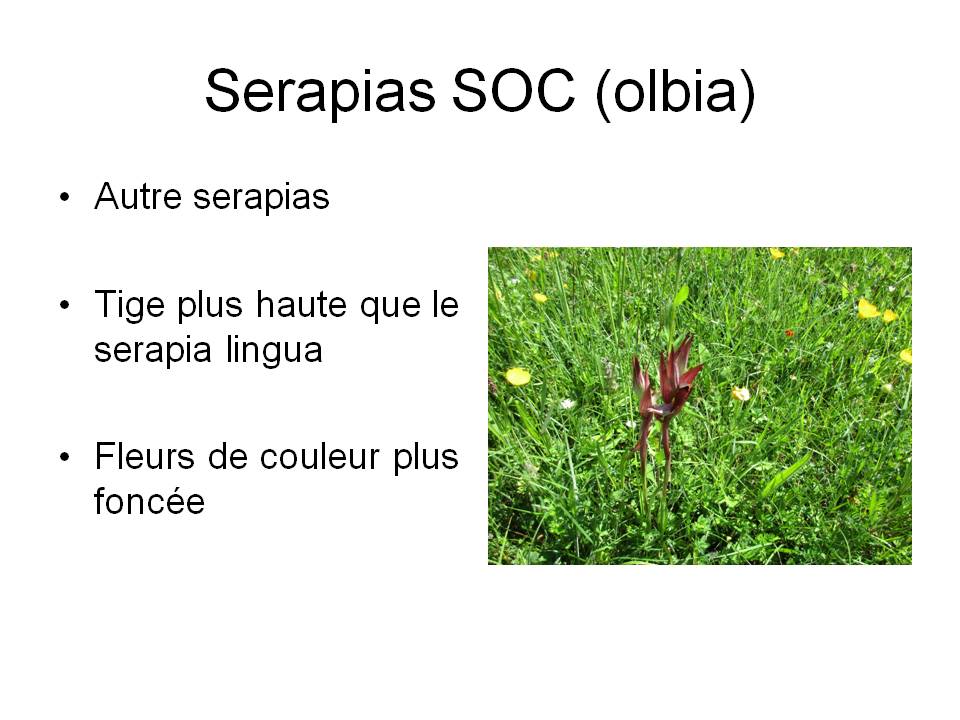 Serapias SOC (olbia)

• Autre serapias

• Tige plus haute que le serapia lingua

• Fleurs de couleur plus foncée